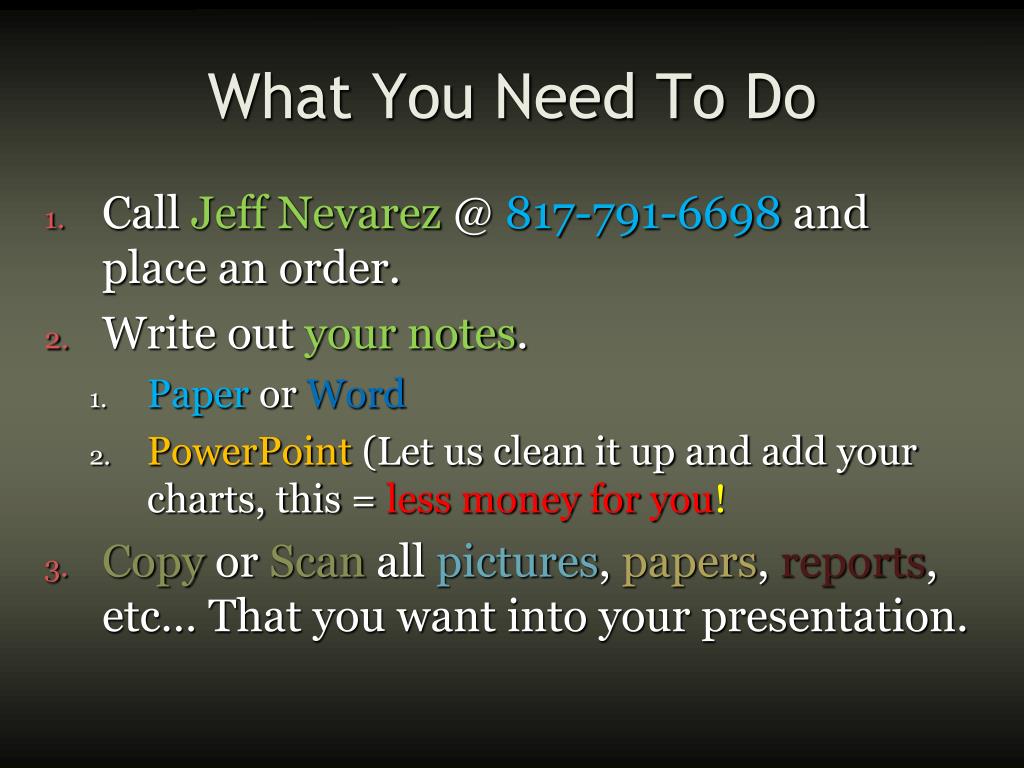 What You Need To Do

1. Call Jeff Nevarez @ 817-791-6698 and place an order.
2. Write out your notes.
   1. Paper or Word
   2. PowerPoint (Let us clean it up and add your charts, this = less money for you!
3. Copy or Scan all pictures, papers, reports, etc… That you want into your presentation.